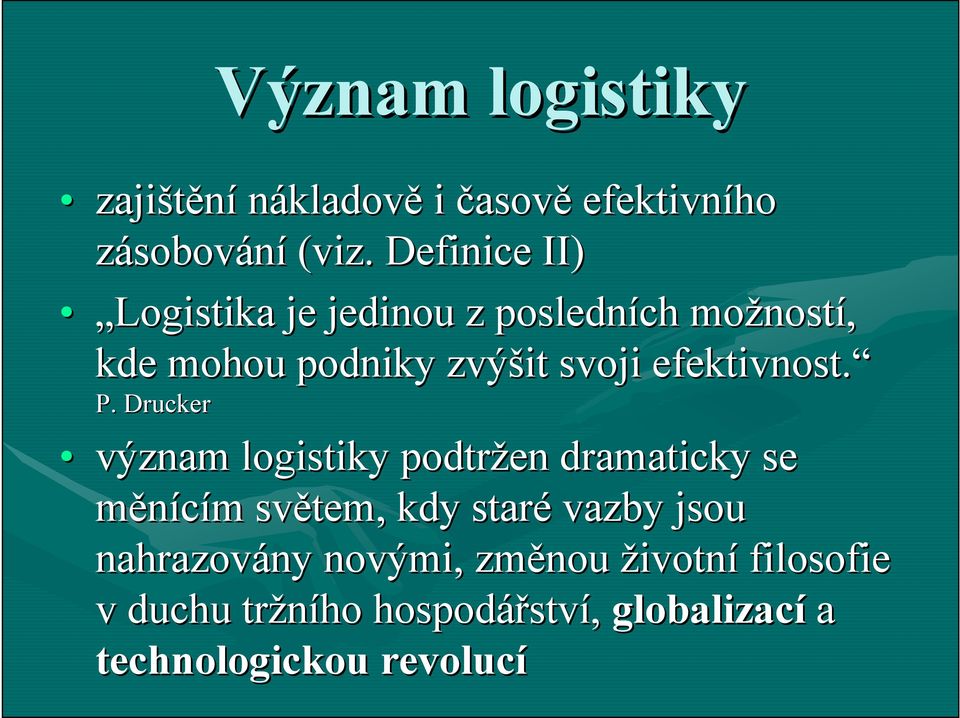 Význam logistiky

• zajištění nákladově i časově efektivního zásobování (viz. Definice II)

• „Logistika je jedinou z posledních možností, kde mohou podniky zvýšit svoji efektivnost.“ P. Drucker

• význam logistiky podtržen dramaticky se měnícím světem, kdy staré vazby jsou nahrazovány novými, změnou životní filosofie v duchu tržního hospodářství, globalizací a technologickou revolucí